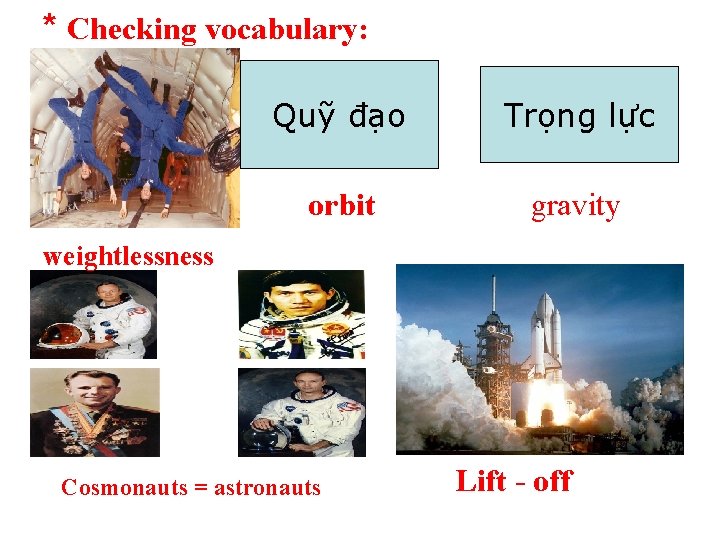 * Checking vocabulary:

Quỹ đạo

Trọng lực

orbit

gravity

weightlessness

Cosmonauts = astronauts

Lift - off